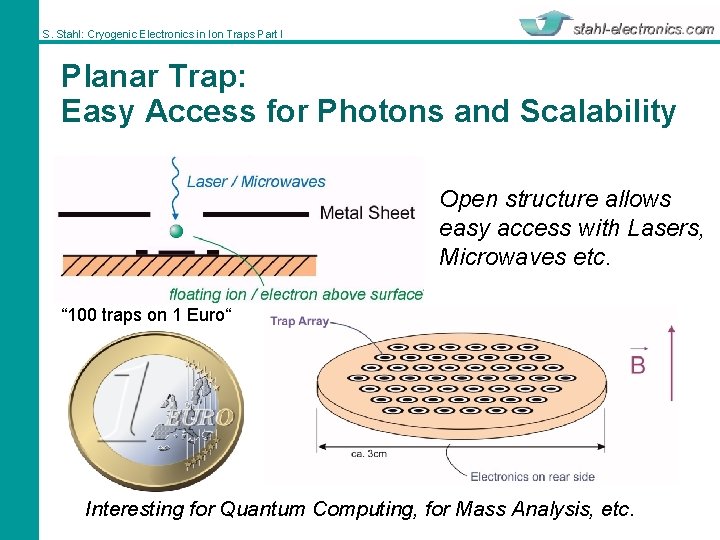 S. Stahl: Cryogenic Electronics in Ion Traps Part I

stahl-electronics.com

Planar Trap:
Easy Access for Photons and Scalability

Laser / Microwaves

Metal Sheet

floating ion / electron above surface

Open structure allows easy access with Lasers, Microwaves etc.

“100 traps on 1 Euro“

1 EURO

Trap Array

$\vec{B}$

ca. 3cm

Electronics on rear side

Interesting for Quantum Computing, for Mass Analysis, etc.